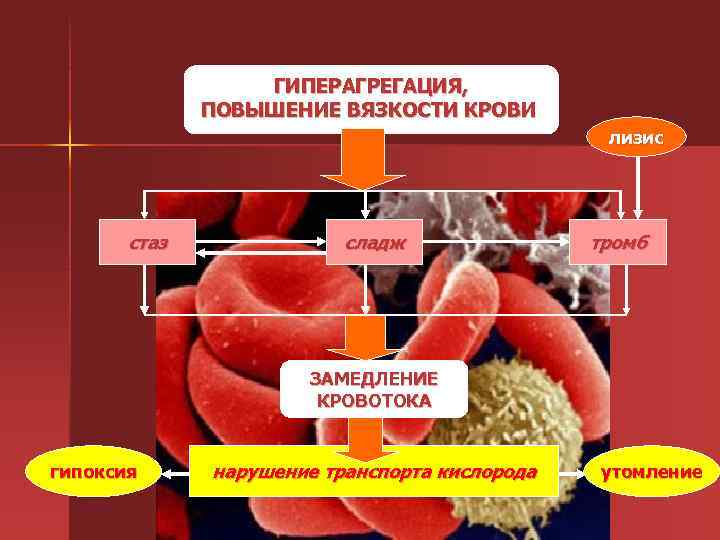 ГИПЕРАГРЕГАЦИЯ,
ПОВЫШЕНИЕ ВЯЗКОСТИ КРОВИ

лизис

стаз

сладж

тромб

ЗАМЕДЛЕНИЕ
КРОВОТОКА

гипоксия

нарушение транспорта кислорода

утомление